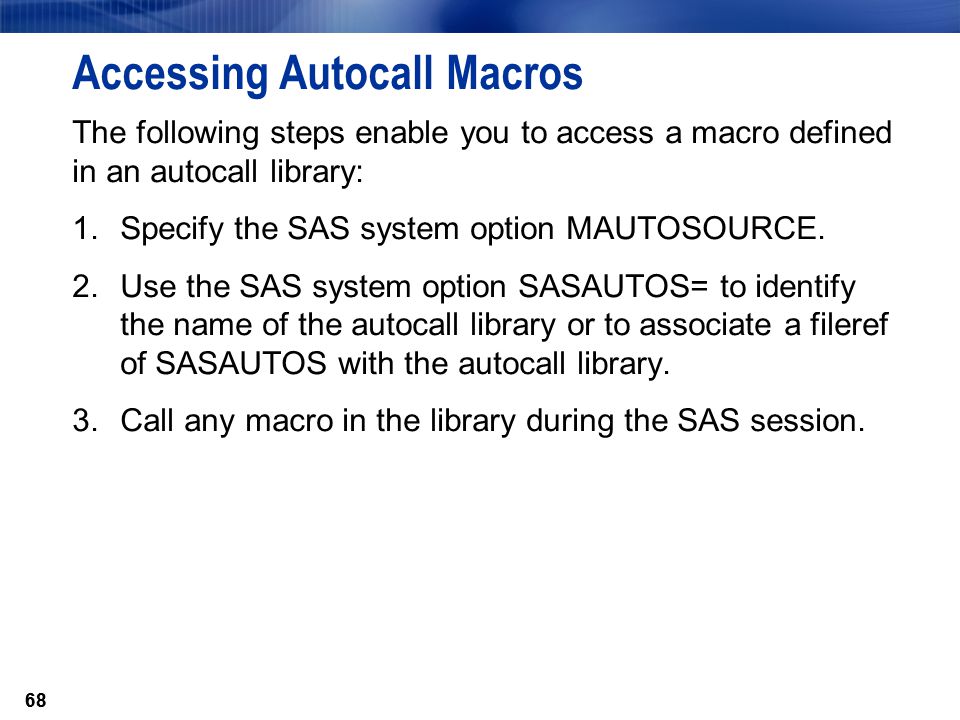 Accessing Autocall Macros

The following steps enable you to access a macro defined in an autocall library:

1. Specify the SAS system option MAUTOSOURCE.

2. Use the SAS system option SASAUTOS= to identify the name of the autocall library or to associate a fileref of SASAUTOS with the autocall library.

3. Call any macro in the library during the SAS session.

68